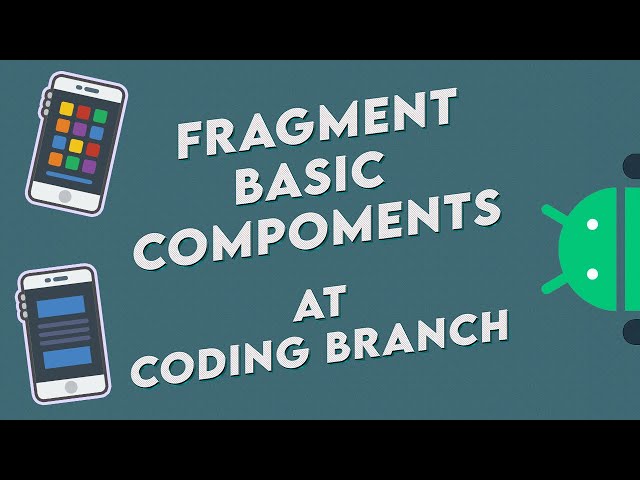 FRAGMENT BASIC COMPOMENTS

AT CODING BRANCH